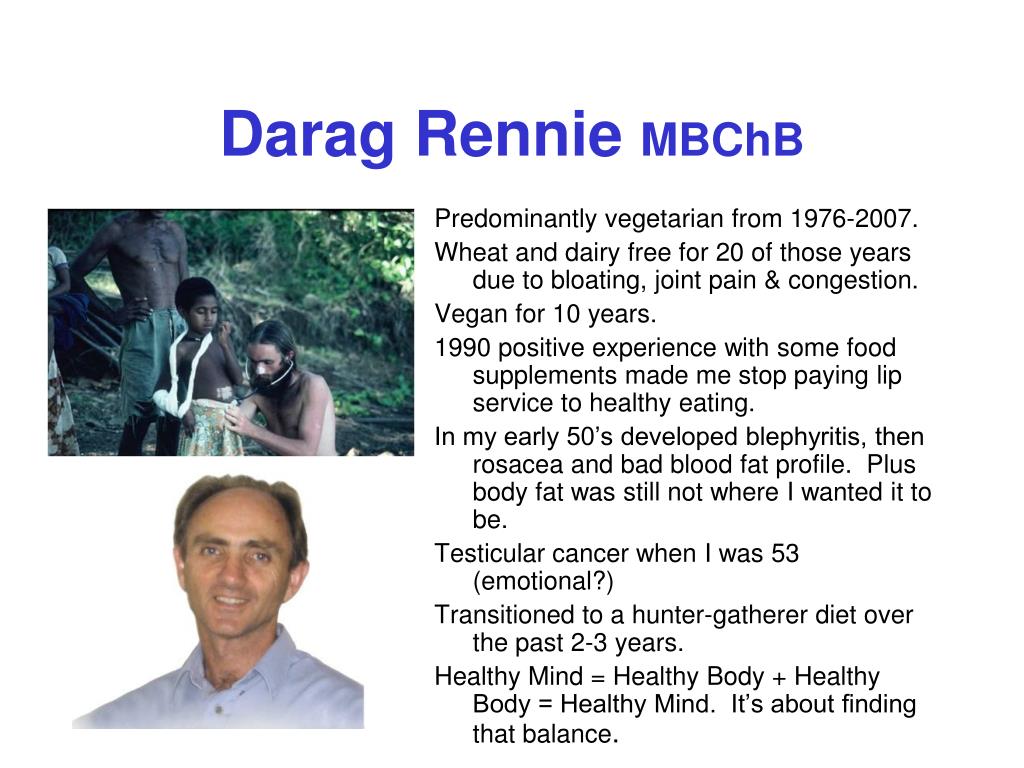 Darag Rennie MBChB

Predominantly vegetarian from 1976-2007.

Wheat and dairy free for 20 of those years due to bloating, joint pain & congestion.

Vegan for 10 years.

1990 positive experience with some food supplements made me stop paying lip service to healthy eating.

In my early 50's developed blephyritis, then rosacea and bad blood fat profile. Plus body fat was still not where I wanted it to be.

Testicular cancer when I was 53 (emotional?)

Transitioned to a hunter-gatherer diet over the past 2-3 years.

Healthy Mind = Healthy Body + Healthy Body = Healthy Mind. It's about finding that balance.